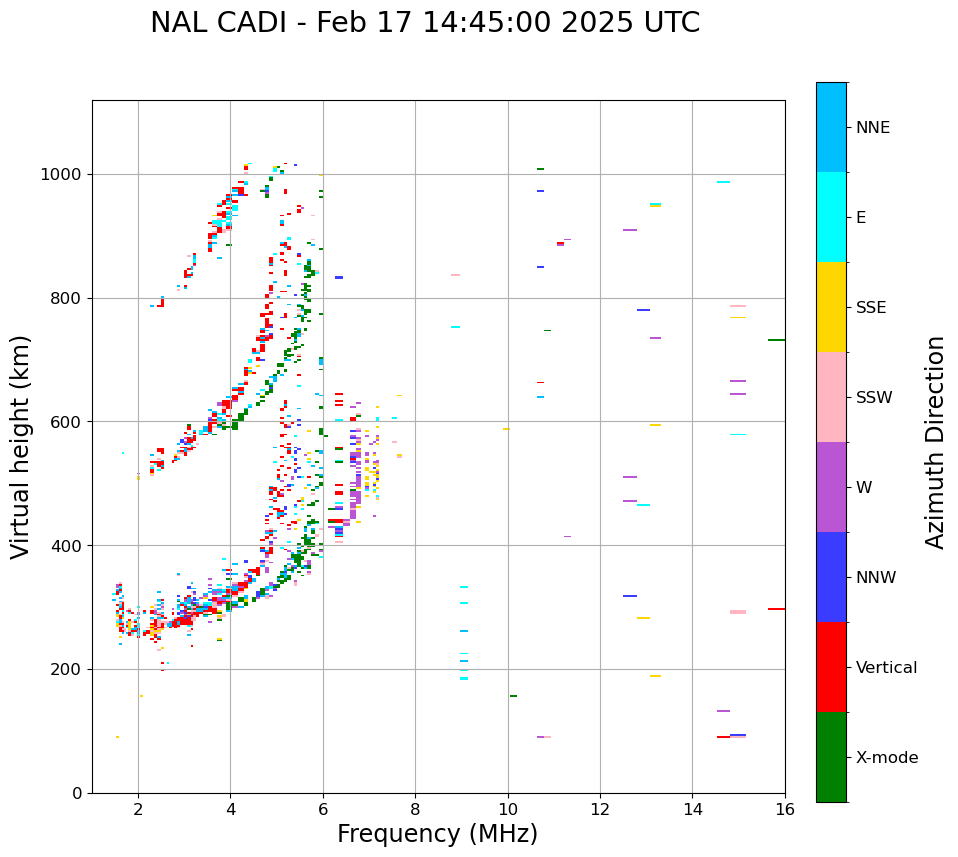 NAL CADI - Feb 17 14:45:00 2025 UTC

Virtual height (km)

1000
800
600
400
200
0

2
4
6
8
10
12
14
16

Frequency (MHz)

NNE
E
SSE
SSW
W
NNW
Vertical
X-mode

Azimuth Direction